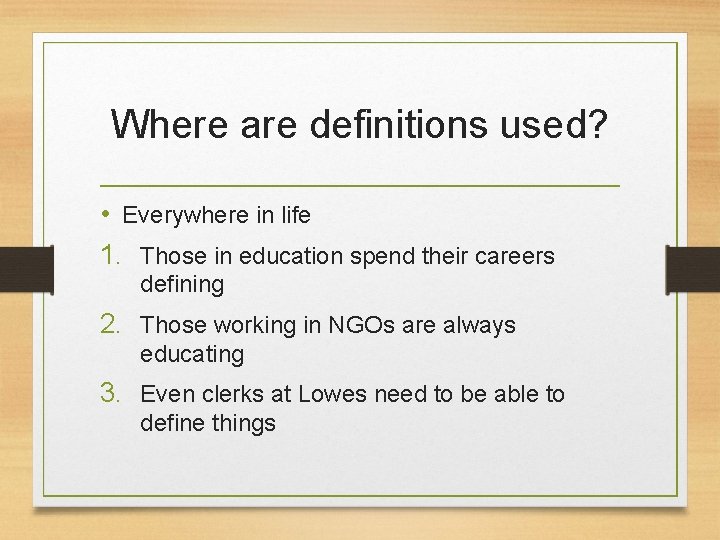 Where are definitions used?

• Everywhere in life

1. Those in education spend their careers defining

2. Those working in NGOs are always educating

3. Even clerks at Lowes need to be able to define things